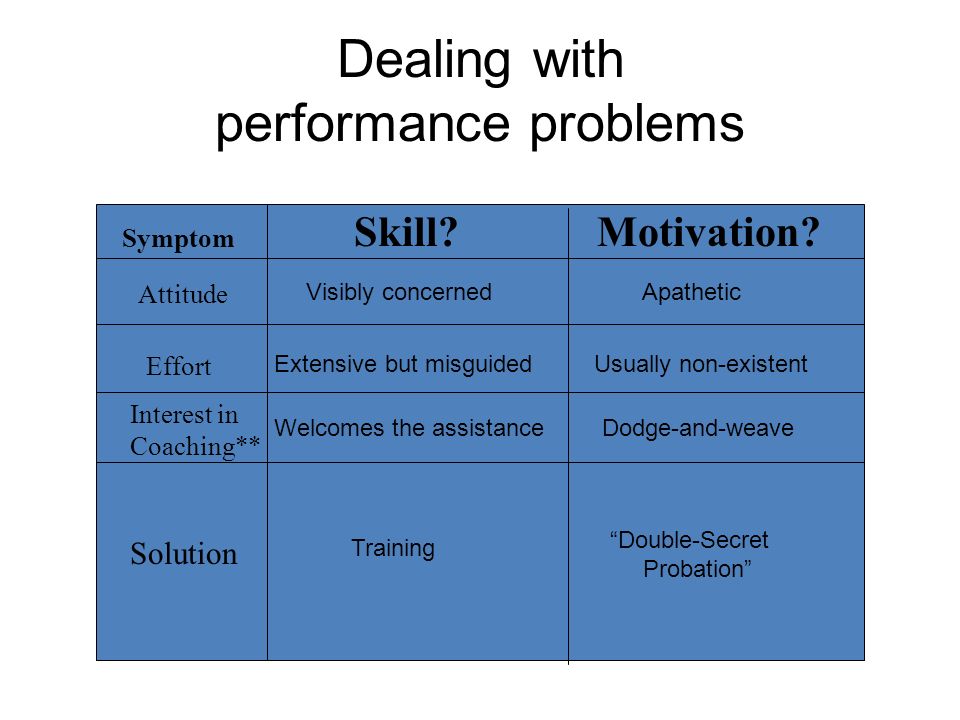 Dealing with performance problems

| Symptom | Skill? | Motivation? |
|---|---|---|
| Attitude | Visibly concerned | Apathetic |
| Effort | Extensive but misguided | Usually non-existent |
| Interest in Coaching** | Welcomes the assistance | Dodge-and-weave |
| Solution | Training | “Double-Secret Probation” |